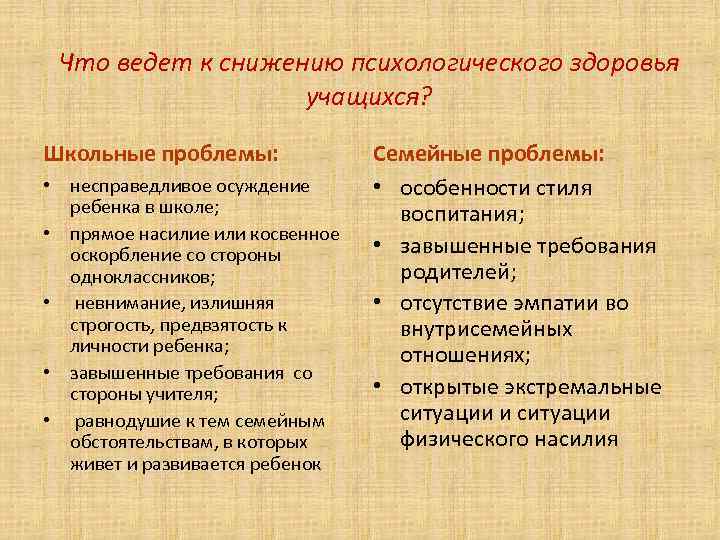 Что ведет к снижению психологического здоровья учащихся?

Школьные проблемы:

• несправедливое осуждение ребенка в школе;
• прямое насилие или косвенное оскорбление со стороны одноклассников;
• невнимание, излишняя строгость, предвзятость к личности ребенка;
• завышенные требования со стороны учителя;
• равнодушие к тем семейным обстоятельствам, в которых живет и развивается ребенок

Семейные проблемы:

• особенности стиля воспитания;
• завышенные требования родителей;
• отсутствие эмпатии во внутрисемейных отношениях;
• открытые экстремальные ситуации и ситуации физического насилия